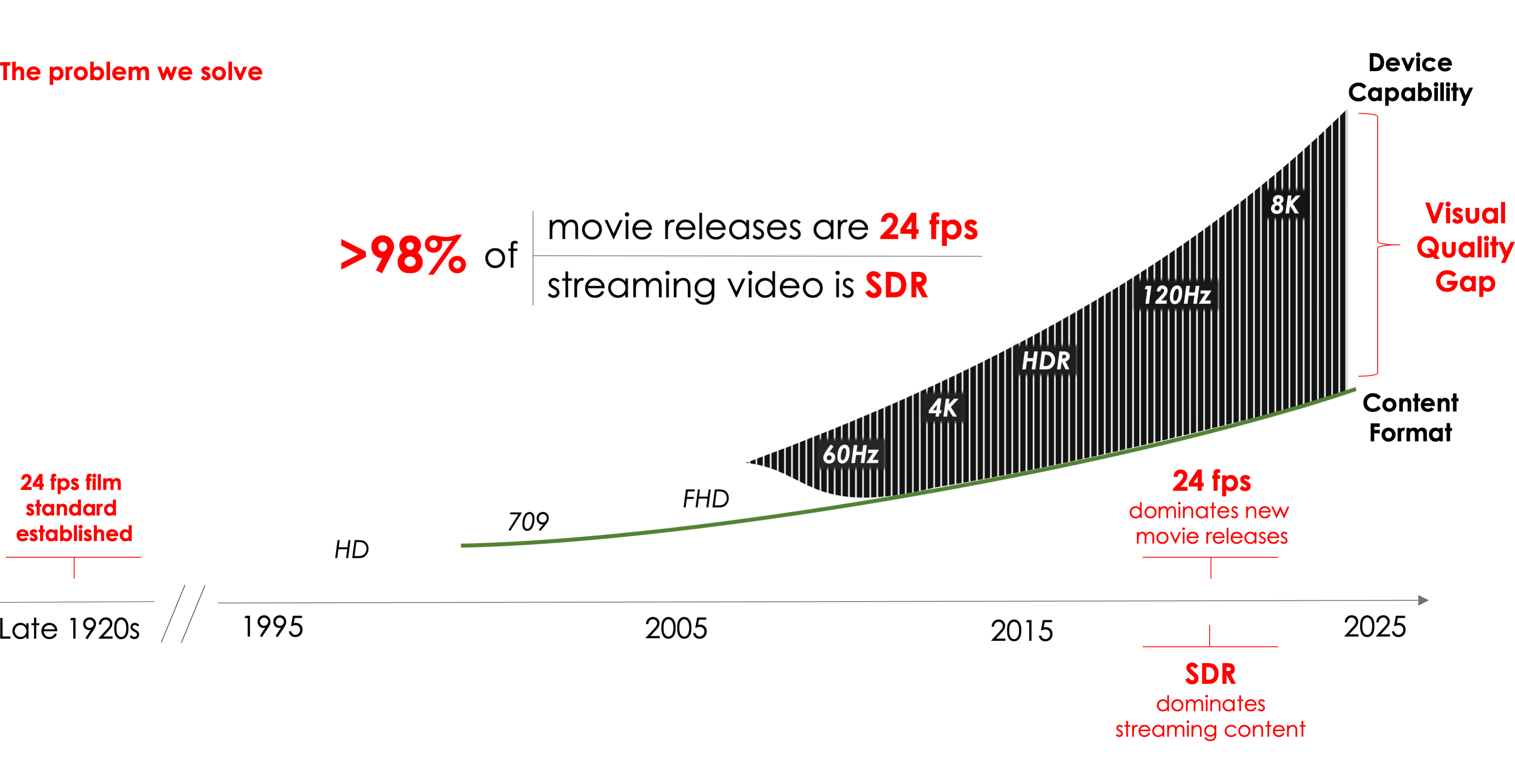 The problem we solve

>98% of movie releases are 24 fps
streaming video is SDR

Device Capability

Visual Quality Gap

Content Format

8K

120Hz

HDR

4K

60Hz

FHD

709

HD

24 fps film standard established

24 fps
dominates new movie releases

Late 1920s

1995

2005

2015

2025

SDR
dominates streaming content